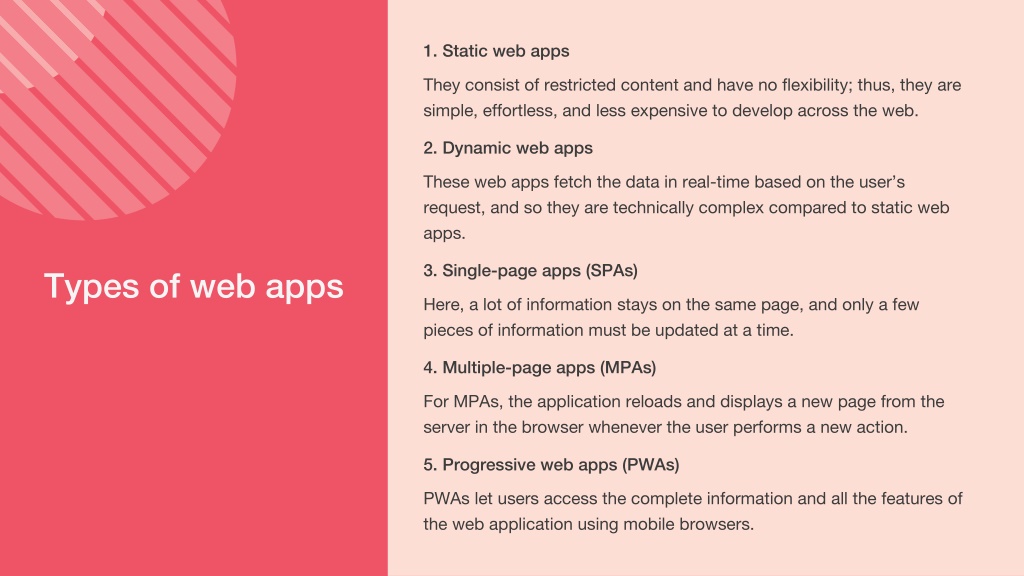 Types of web apps

1. Static web apps

They consist of restricted content and have no flexibility; thus, they are simple, effortless, and less expensive to develop across the web.

2. Dynamic web apps

These web apps fetch the data in real-time based on the user's request, and so they are technically complex compared to static web apps.

3. Single-page apps (SPAs)

Here, a lot of information stays on the same page, and only a few pieces of information must be updated at a time.

4. Multiple-page apps (MPAs)

For MPAs, the application reloads and displays a new page from the server in the browser whenever the user performs a new action.

5. Progressive web apps (PWAs)

PWAs let users access the complete information and all the features of the web application using mobile browsers.